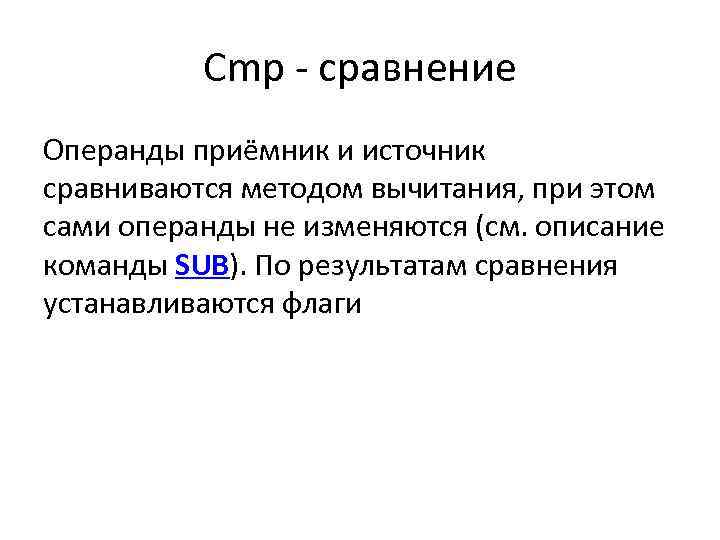 Cmp - сравнение

Операнды приёмник и источник сравниваются методом вычитания, при этом сами операнды не изменяются (см. описание команды SUB). По результатам сравнения устанавливаются флаги